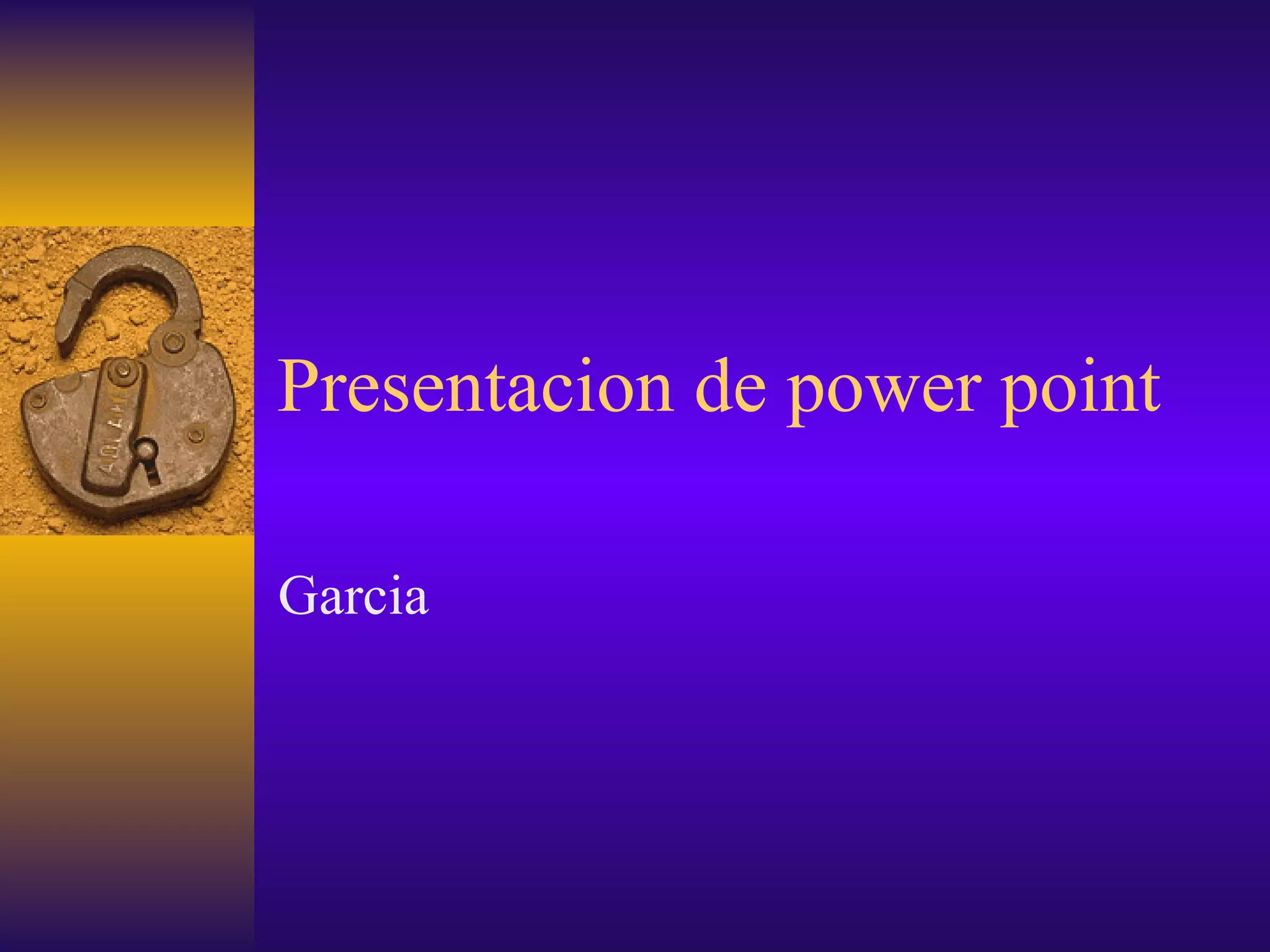 Presentacion de power point

Garcia